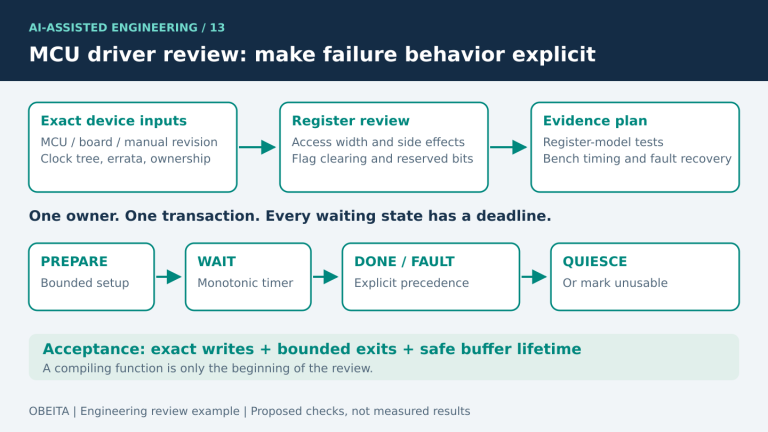 AI-ASSISTED ENGINEERING / 13

MCU driver review: make failure behavior explicit

Exact device inputs
MCU / board / manual revision
Clock tree, errata, ownership

Register review
Access width and side effects
Flag clearing and reserved bits

Evidence plan
Register-model tests
Bench timing and fault recovery

One owner. One transaction. Every waiting state has a deadline.

PREPARE
Bounded setup

WAIT
Monotonic timer

DONE / FAULT
Explicit precedence

QUIESCE
Or mark unusable

Acceptance: exact writes + bounded exits + safe buffer lifetime
A compiling function is only the beginning of the review.

OBEITA | Engineering review example | Proposed checks, not measured results